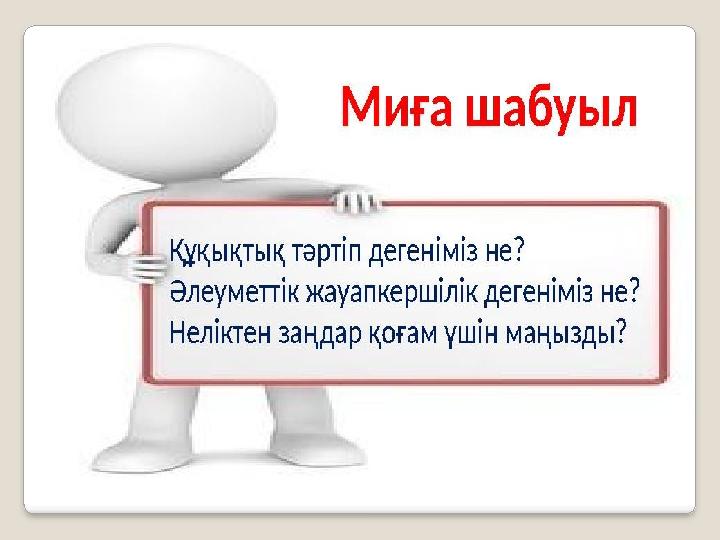 Миға шабуыл

Құқықтық тәртіп дегеніміз не?
Әлеуметтік жауапкершілік дегеніміз не?
Неліктен заңдар қоғам үшін маңызды?